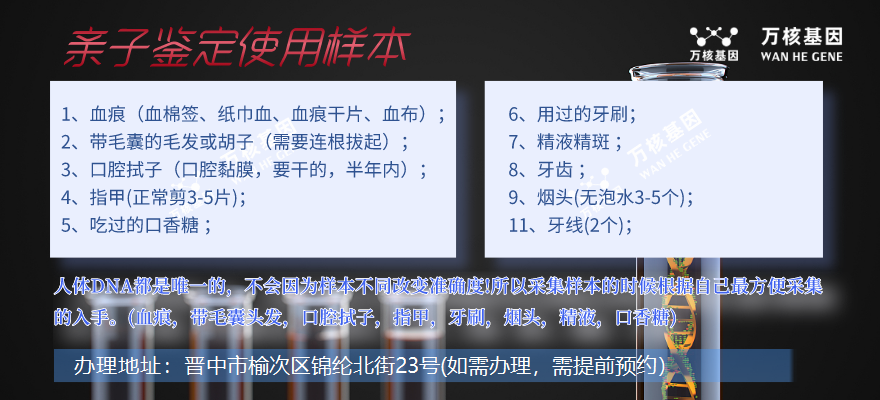 亲子鉴定使用样本

万核基因
万核基因 WAN HE GENE

1、血痕（血棉签、纸巾血、血痕干片、血布）；
2、带毛囊的毛发或胡子（需要连根拔起）；
3、口腔拭子（口腔黏膜，要干的，半年内）；
4、指甲(正常剪3-5片)；
5、吃过的口香糖；

6、用过的牙刷；
7、精液精斑；
8、牙齿；
9、烟头(无泡水3-5个)；
11、牙线(2个)；

万核基因 WAN HE GENE

人体DNA都是唯一的，不会因为样本不同改变准确度!所以采集样本的时候根据自己最方便采集的入手。(血痕，带毛囊头发，口腔拭子，指甲，牙刷，烟头，精液，口香糖)

办理地址：晋中市榆次区锦纶北街23号(如需办理，需提前预约)